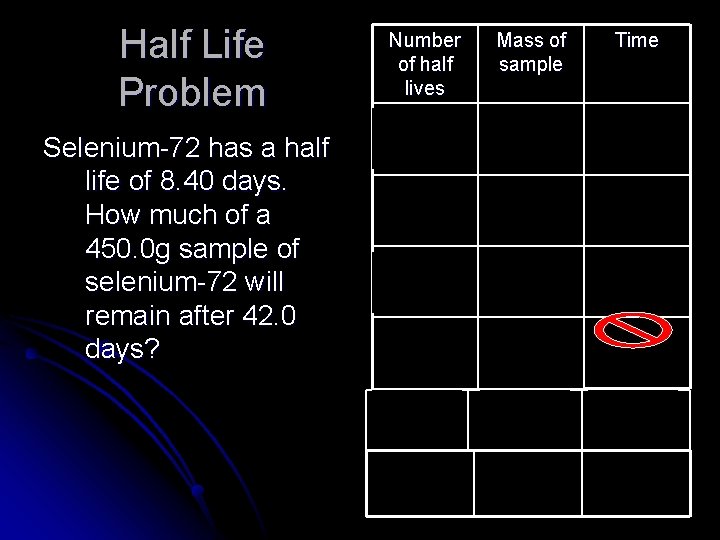 Half Life Problem

Selenium-72 has a half life of 8.40 days. How much of a 450.0g sample of selenium-72 will remain after 42.0 days?

| Number of half lives | Mass of sample | Time |
|---|---|---|
| | | |
| | | |
| | | |
| | | |
| | | |
| | | |